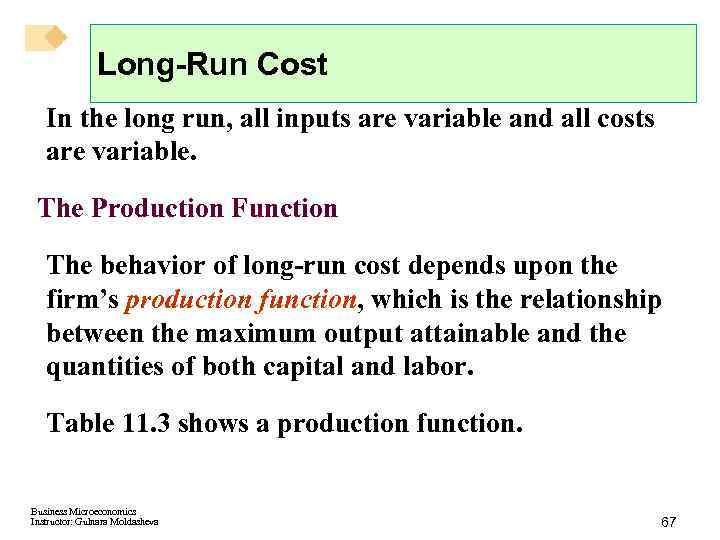 Long-Run Cost

In the long run, all inputs are variable and all costs are variable.

The Production Function

The behavior of long-run cost depends upon the firm's production function, which is the relationship between the maximum output attainable and the quantities of both capital and labor.

Table 11.3 shows a production function.

Business Microeconomics
Instructor: Gulnara Moldasheva

67